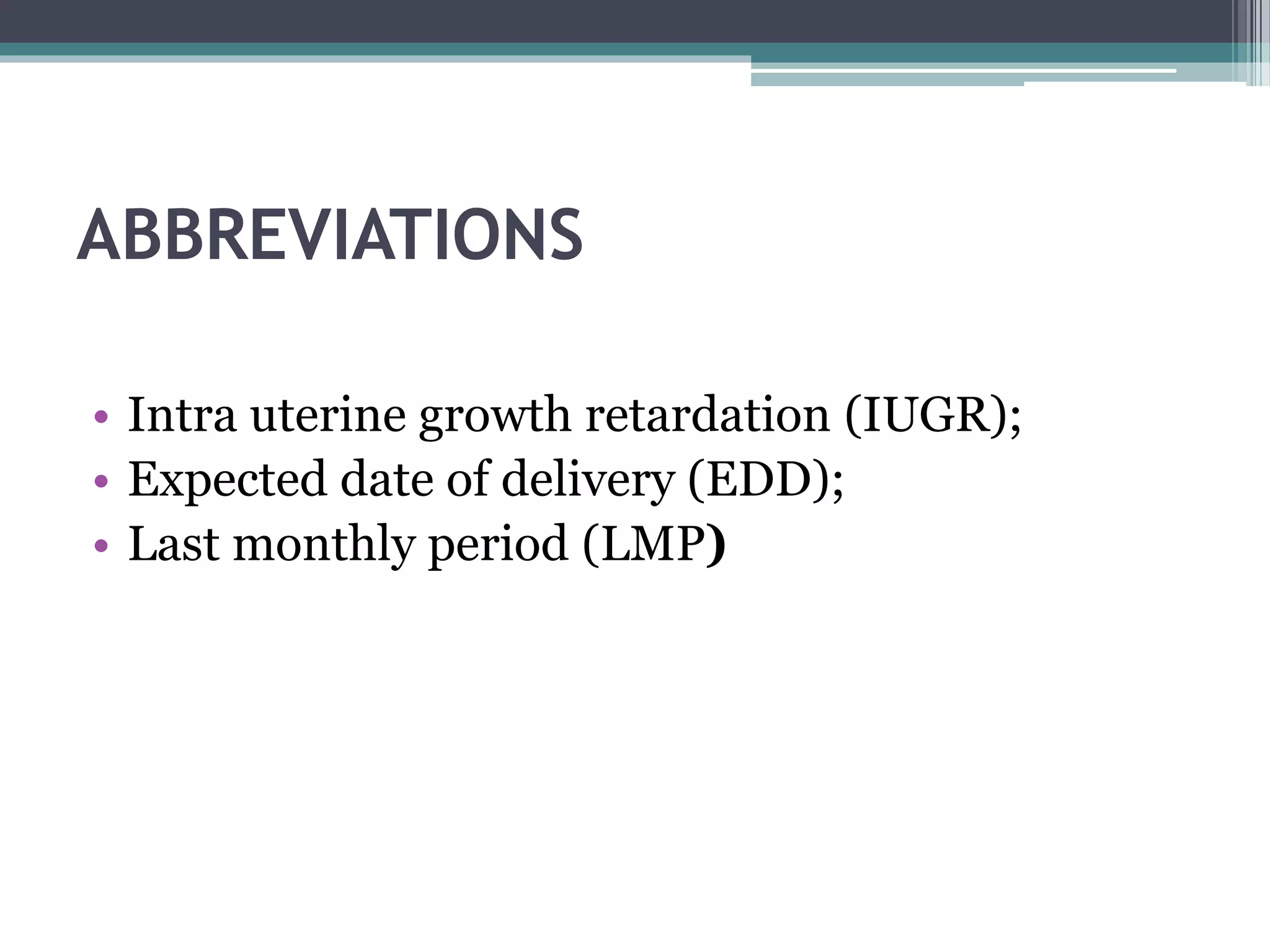 ABBREVIATIONS

• Intra uterine growth retardation (IUGR);
• Expected date of delivery (EDD);
• Last monthly period (LMP)